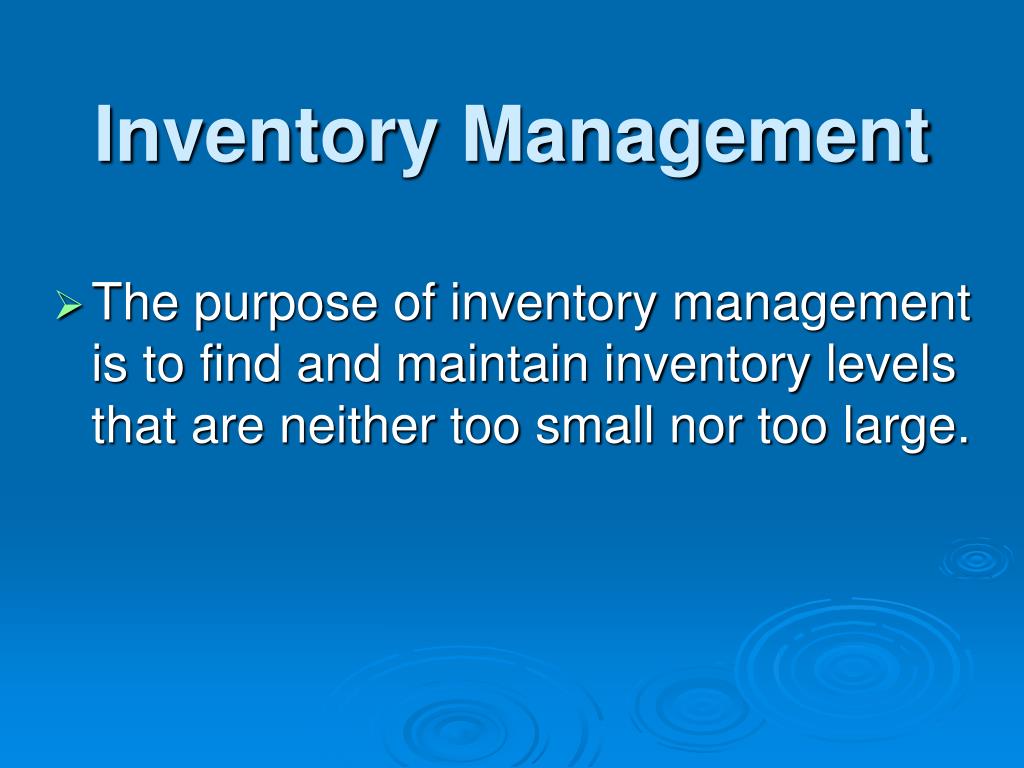 Inventory Management

➢ The purpose of inventory management is to find and maintain inventory levels that are neither too small nor too large.